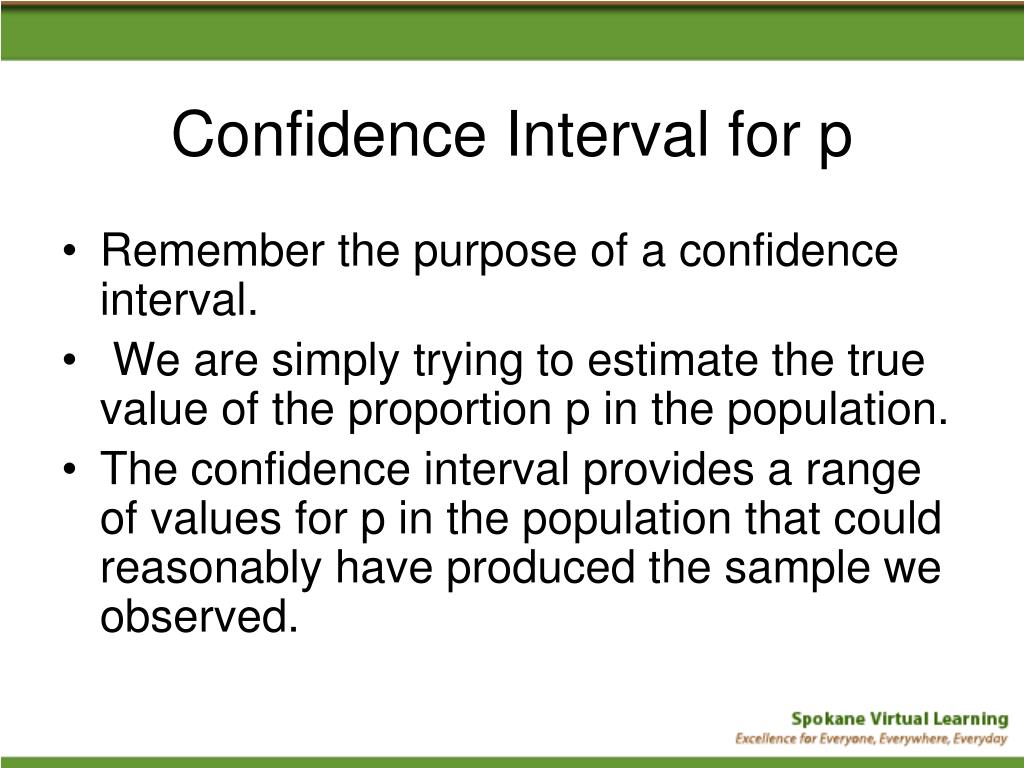 Confidence Interval for p

• Remember the purpose of a confidence interval.
• We are simply trying to estimate the true value of the proportion p in the population.
• The confidence interval provides a range of values for p in the population that could reasonably have produced the sample we observed.

Spokane Virtual Learning
Excellence for Everyone, Everywhere, Everyday